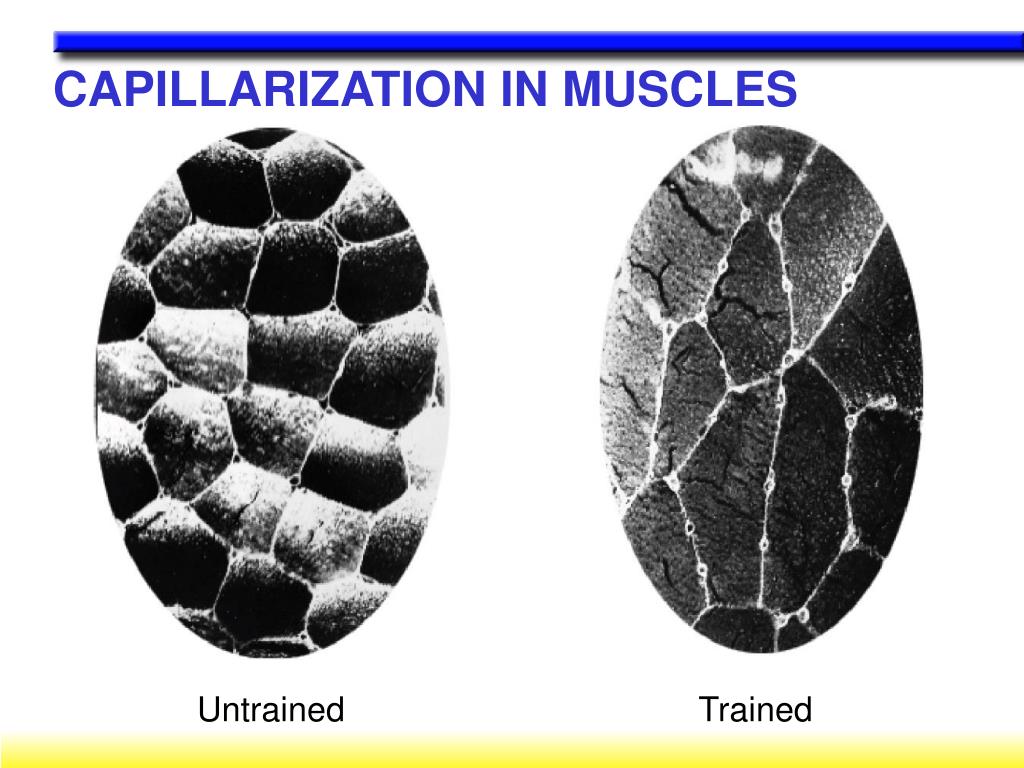 CAPILLARIZATION IN MUSCLES

Untrained

Trained